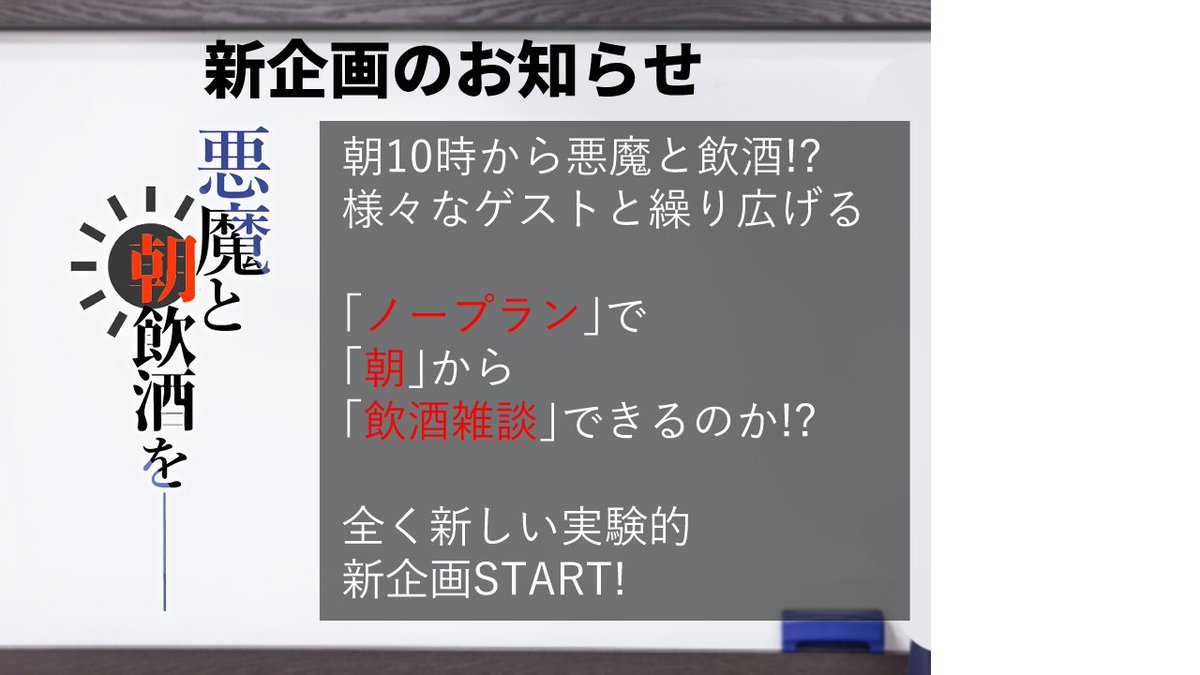 新企画のお知らせ

悪魔と朝飲酒を

朝10時から悪魔と飲酒!?
様々なゲストと繰り広げる

「ノープラン」で
「朝」から
「飲酒雑談」できるのか!?

全く新しい実験的
新企画START!